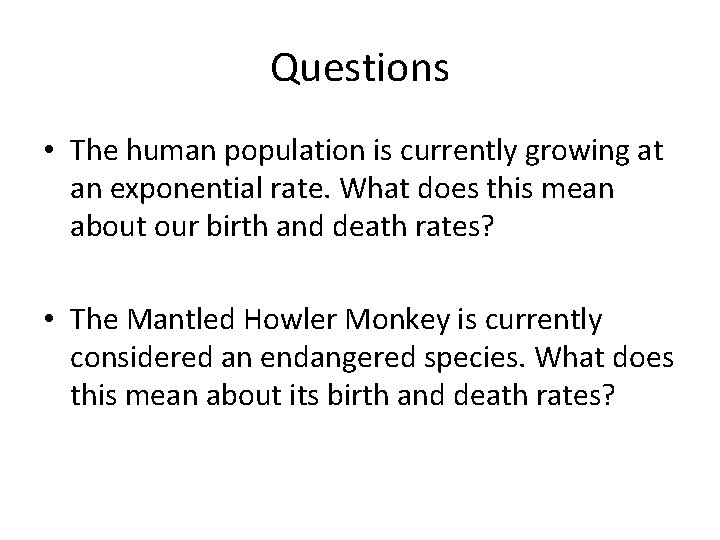 Questions

• The human population is currently growing at an exponential rate. What does this mean about our birth and death rates?

• The Mantled Howler Monkey is currently considered an endangered species. What does this mean about its birth and death rates?